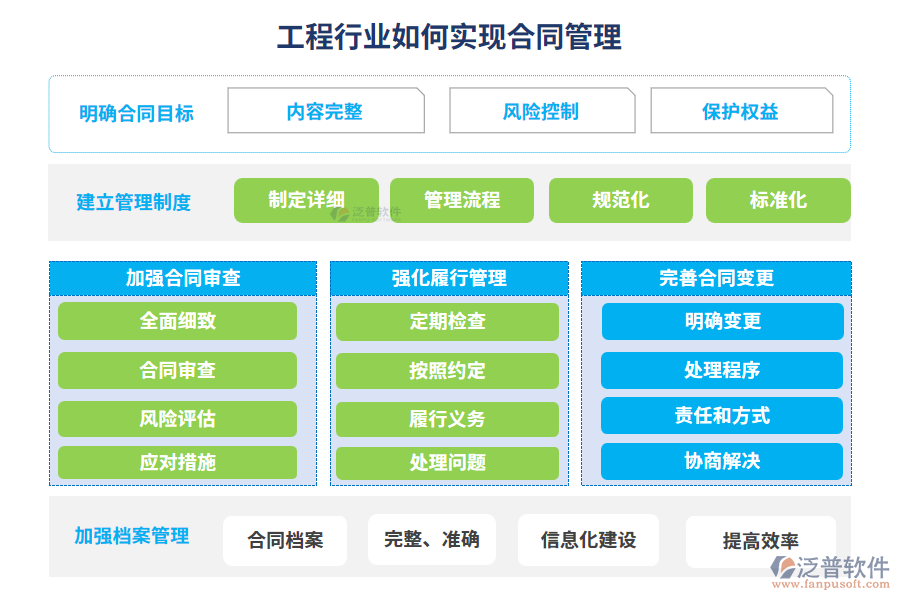 工程行业如何实现合同管理

明确合同目标
内容完整
风险控制
保护权益

建立管理制度
制定详细
管理流程
规范化
标准化

泛普软件

加强合同审查
全面细致
合同审查
风险评估
应对措施

强化履行管理
定期检查
按照约定
履行义务
处理问题

完善合同变更
明确变更
处理程序
责任和方式
协商解决

加强档案管理
合同档案
完整、准确
信息化建设
提高效率

泛普软件
www.fanpusoft.com